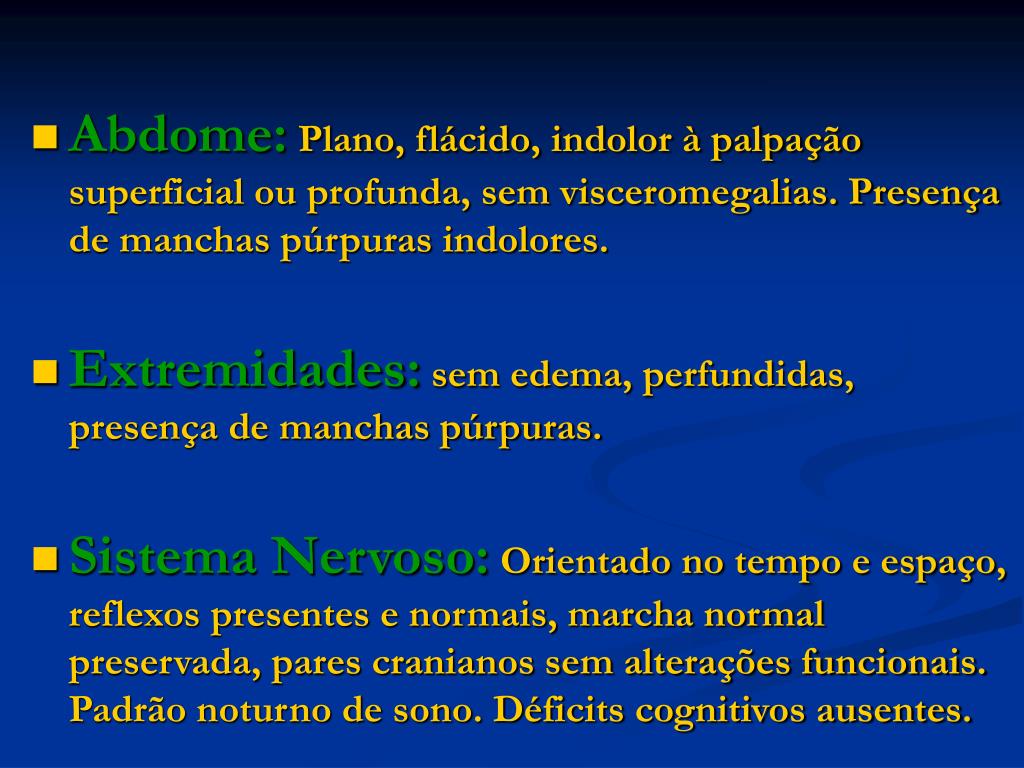 Abdome: Plano, flácido, indolor à palpação superficial ou profunda, sem visceromegalias. Presença de manchas púrpuras indolores.

Extremidades: sem edema, perfundidas, presença de manchas púrpuras.

Sistema Nervoso: Orientado no tempo e espaço, reflexos presentes e normais, marcha normal preservada, pares cranianos sem alterações funcionais. Padrão noturno de sono. Déficits cognitivos ausentes.